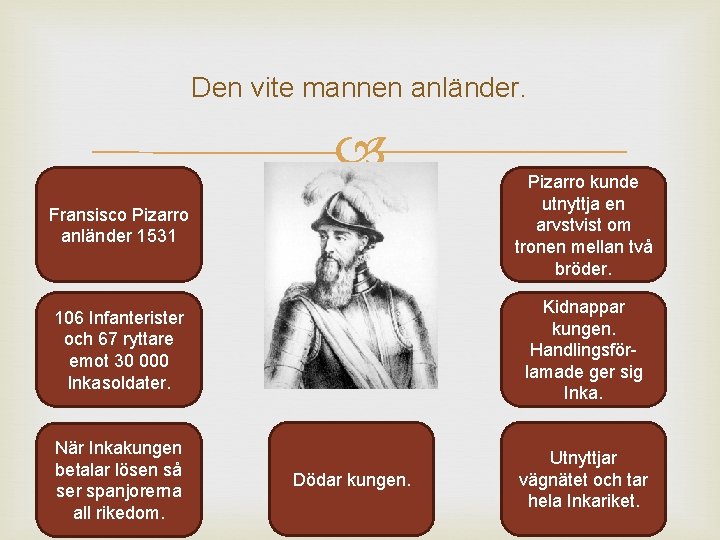 Den vite mannen anländer.

Fransisco Pizarro anländer 1531

106 Infanterister och 67 ryttare emot 30 000 Inkasoldater.

När Inkakungen betalar lösen så ser spanjorerna all rikedom.

Dödar kungen.

Pizarro kunde utnyttja en arvstvist om tronen mellan två bröder.

Kidnappar kungen. Handlingsförlamade ger sig Inka.

Utnyttjar vägnätet och tar hela Inkariket.